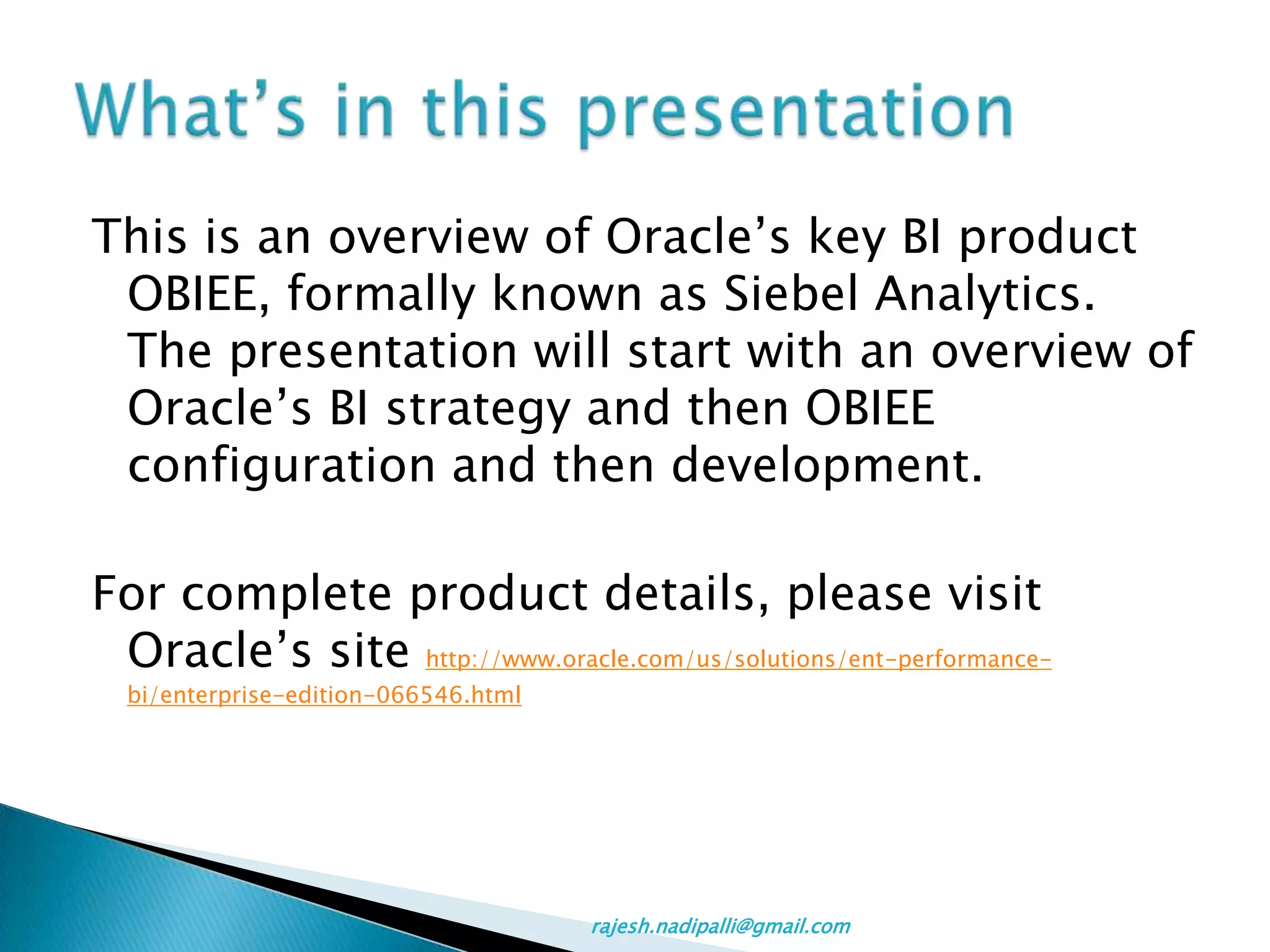 What's in this presentation

This is an overview of Oracle's key BI product OBIEE, formally known as Siebel Analytics. The presentation will start with an overview of Oracle's BI strategy and then OBIEE configuration and then development.

For complete product details, please visit Oracle's site http://www.oracle.com/us/solutions/ent-performance-bi/enterprise-edition-066546.html

rajesh.nadipalli@gmail.com